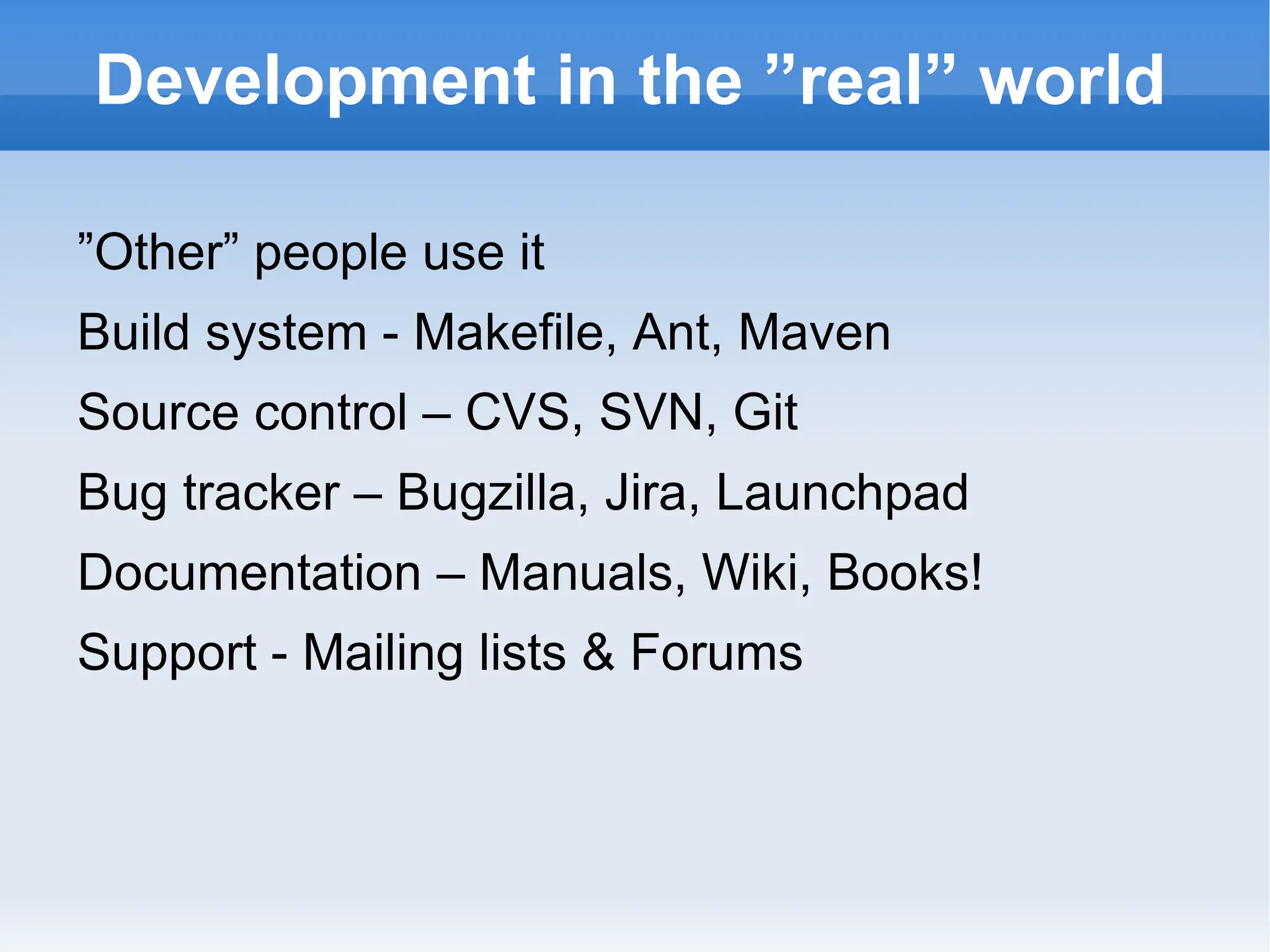 Development in the ”real” world

”Other” people use it

Build system - Makefile, Ant, Maven

Source control – CVS, SVN, Git

Bug tracker – Bugzilla, Jira, Launchpad

Documentation – Manuals, Wiki, Books!

Support - Mailing lists & Forums